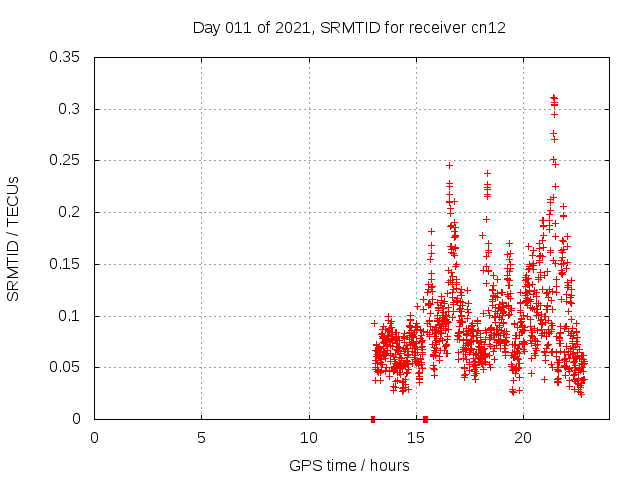 Day 011 of 2021, SRMTID for receiver cn12

SRMTID / TECUs

0.35
0.3
0.25
0.2
0.15
0.1
0.05
0

0
5
10
15
20

GPS time / hours